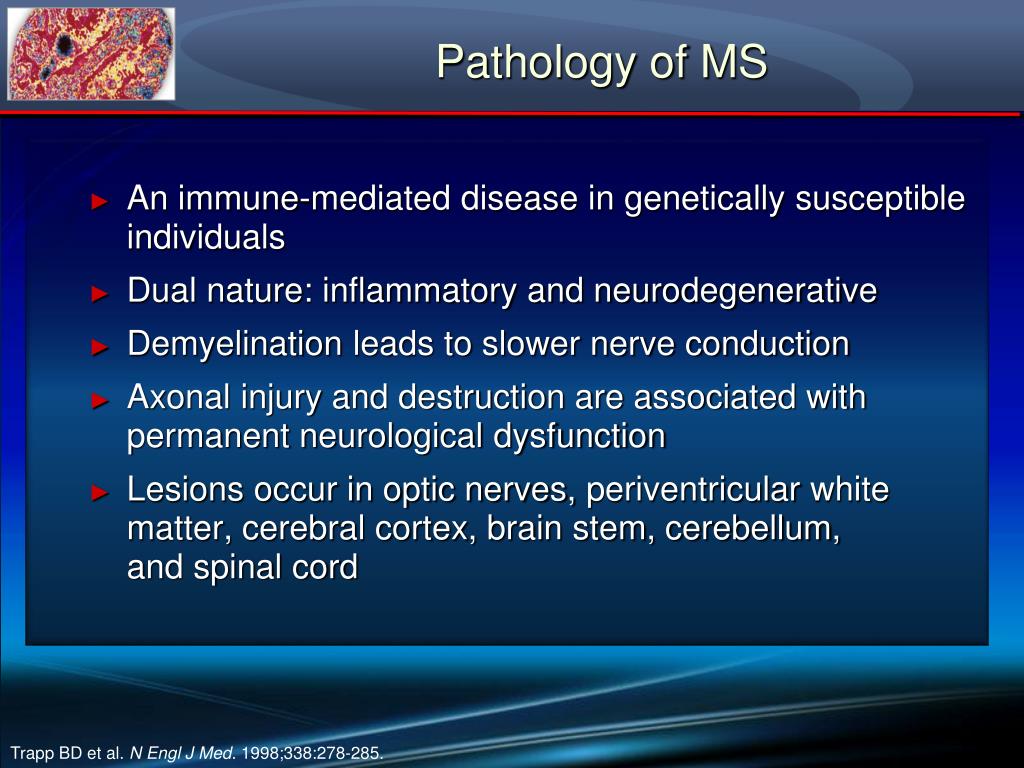 Pathology of MS

► An immune-mediated disease in genetically susceptible individuals

► Dual nature: inflammatory and neurodegenerative

► Demyelination leads to slower nerve conduction

► Axonal injury and destruction are associated with permanent neurological dysfunction

► Lesions occur in optic nerves, periventricular white matter, cerebral cortex, brain stem, cerebellum, and spinal cord

Trapp BD et al. N Engl J Med. 1998;338:278-285.